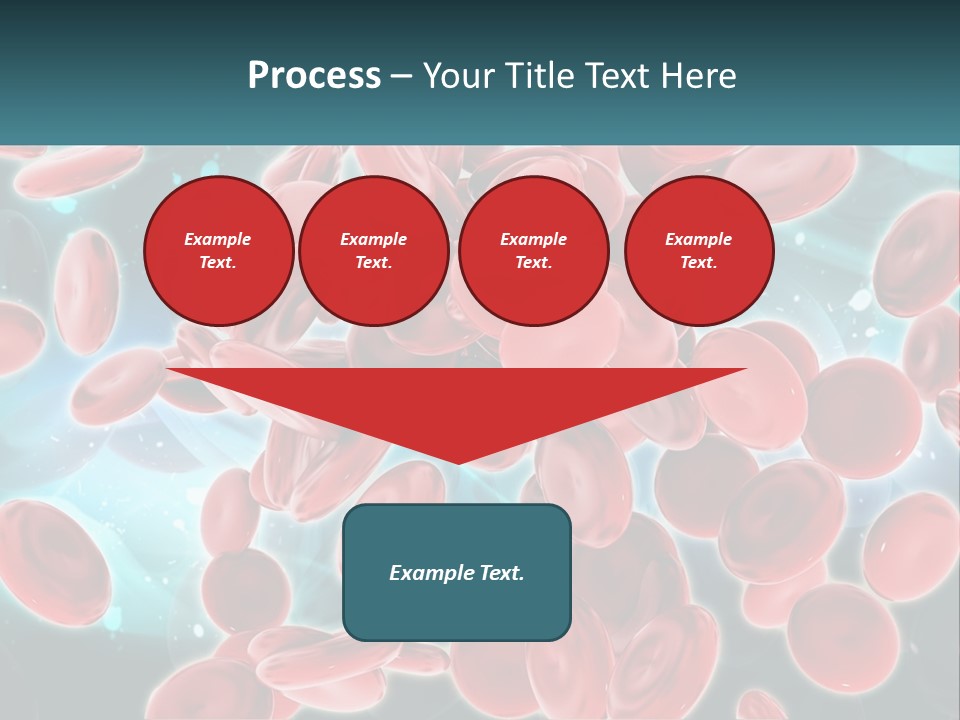 Process – Your Title Text Here

Example Text.

Example Text.

Example Text.

Example Text.

Example Text.